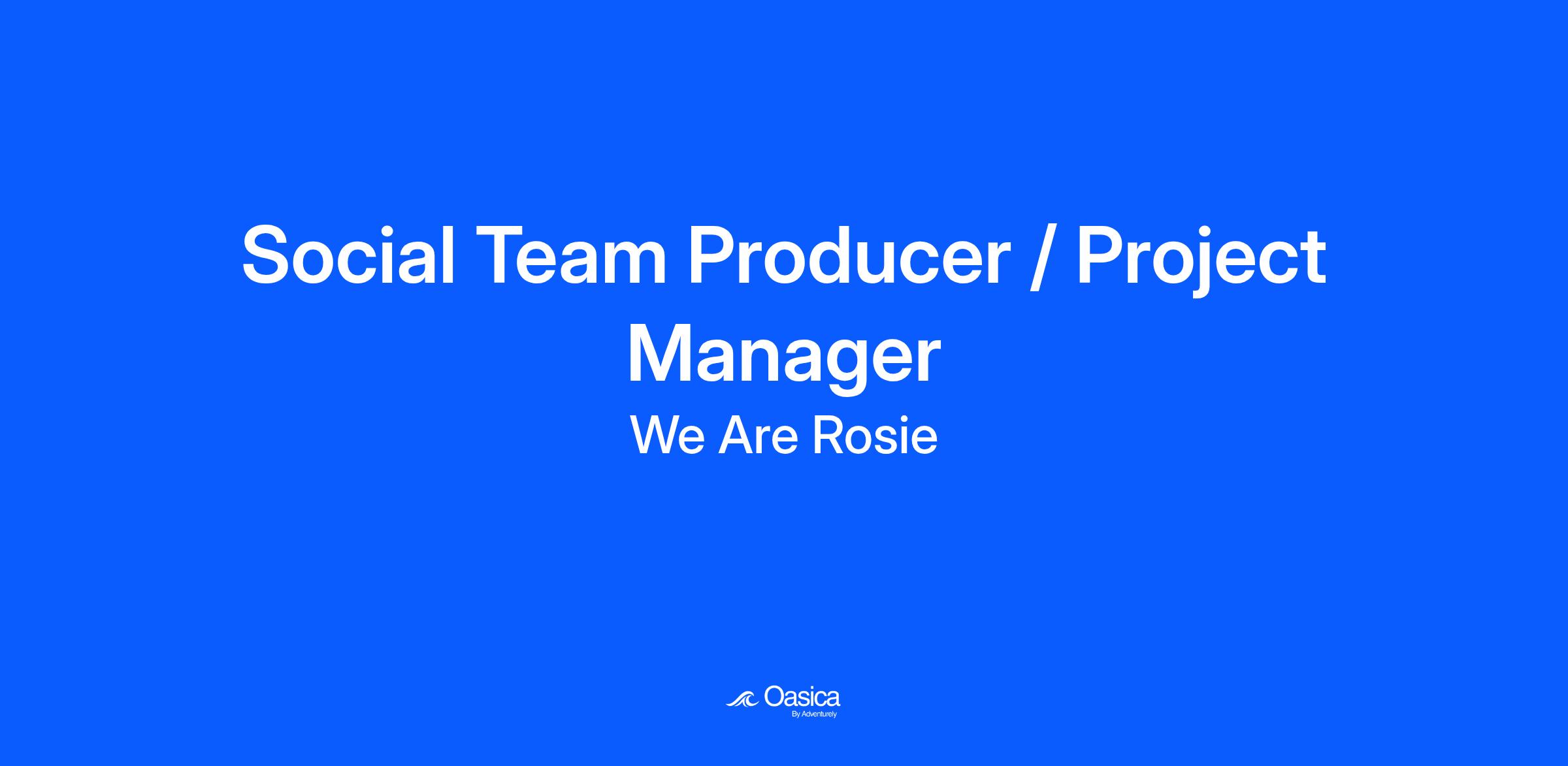 Social Team Producer / Project Manager

We Are Rosie

Oasica
By Adventurely